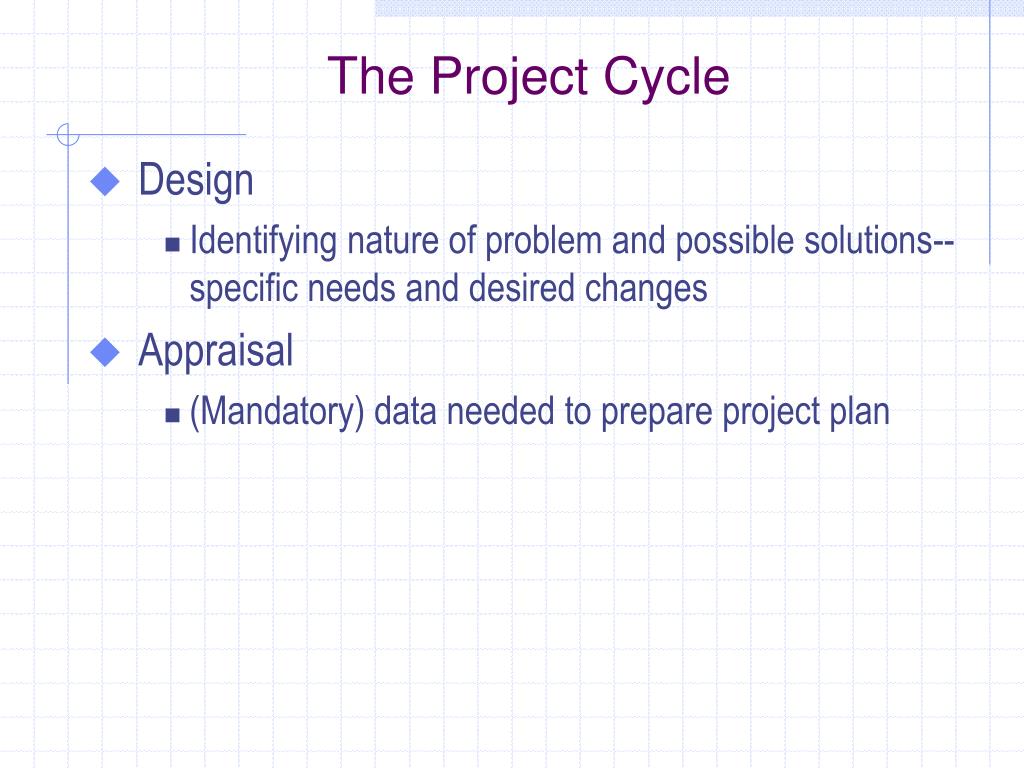 The Project Cycle

Design

Identifying nature of problem and possible solutions--specific needs and desired changes

Appraisal

(Mandatory) data needed to prepare project plan